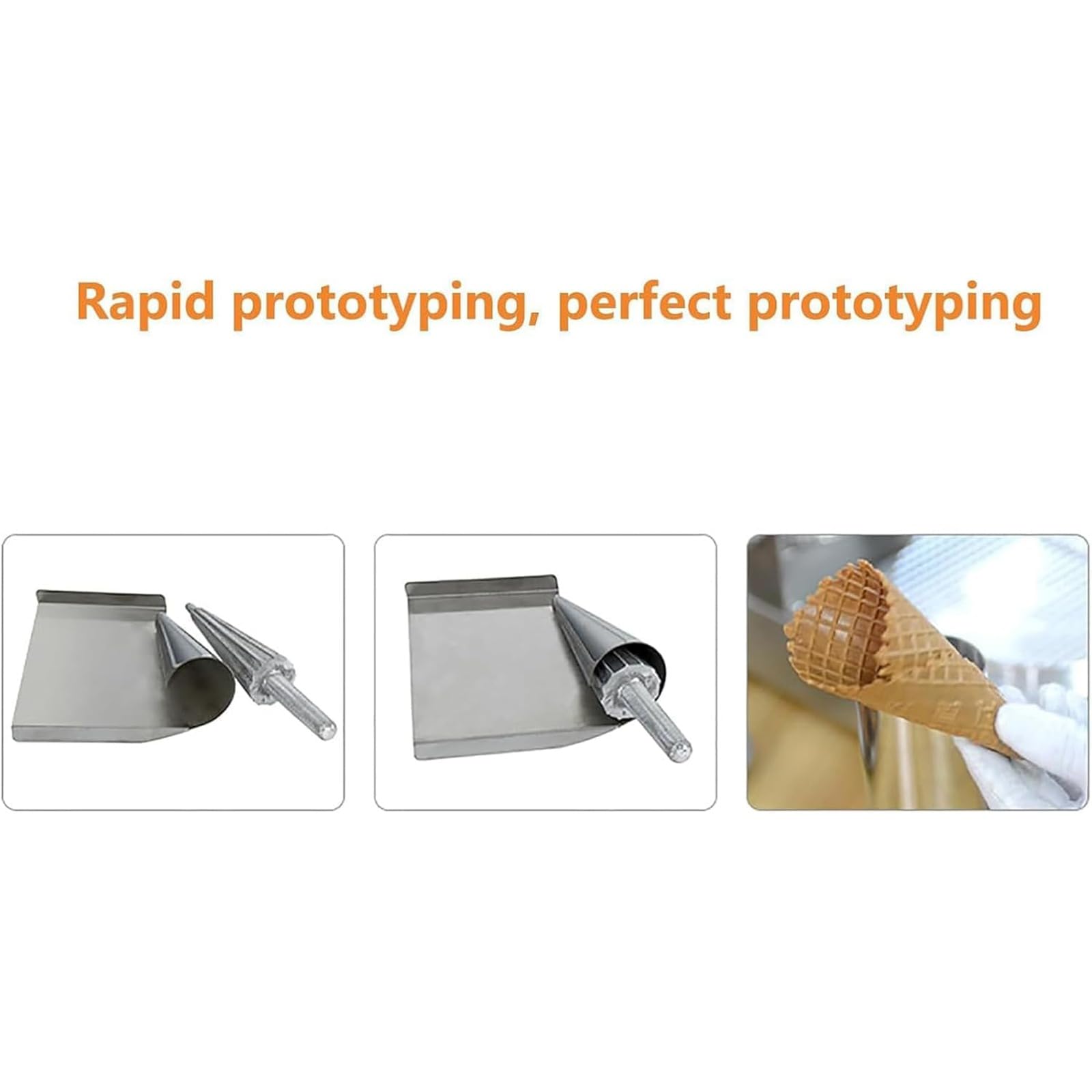 Rapid prototyping, perfect prototyping